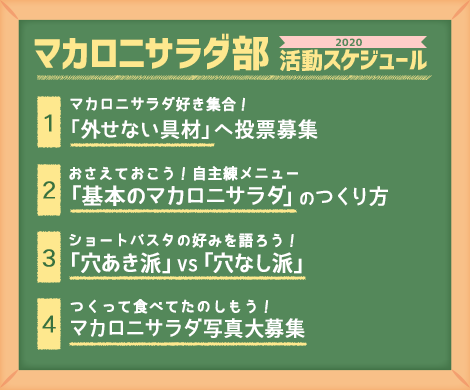 マカロニサラダ部

2020
活動スケジュール

1
マカロニサラダ好き集合！
「外せない具材」へ投票募集

2
おさえておこう！自主練メニュー
「基本のマカロニサラダ」のつくり方

3
ショートパスタの好みを語ろう！
「穴あき派」vs「穴なし派」

4
つくって食べてたのしもう！
マカロニサラダ写真大募集